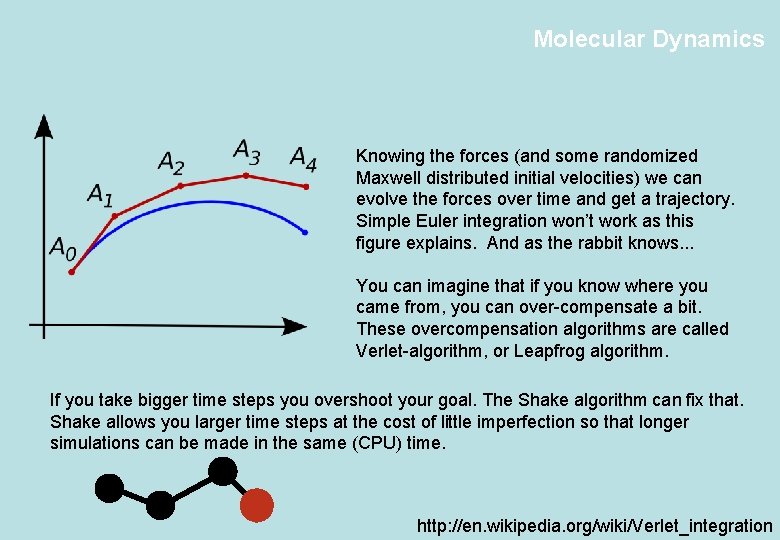 Molecular Dynamics

$A_0$ $A_1$ $A_2$ $A_3$ $A_4$

Knowing the forces (and some randomized Maxwell distributed initial velocities) we can evolve the forces over time and get a trajectory. Simple Euler integration won't work as this figure explains. And as the rabbit knows...

You can imagine that if you know where you came from, you can over-compensate a bit. These overcompensation algorithms are called Verlet-algorithm, or Leapfrog algorithm.

If you take bigger time steps you overshoot your goal. The Shake algorithm can fix that. Shake allows you larger time steps at the cost of little imperfection so that longer simulations can be made in the same (CPU) time.

http://en.wikipedia.org/wiki/Verlet_integration